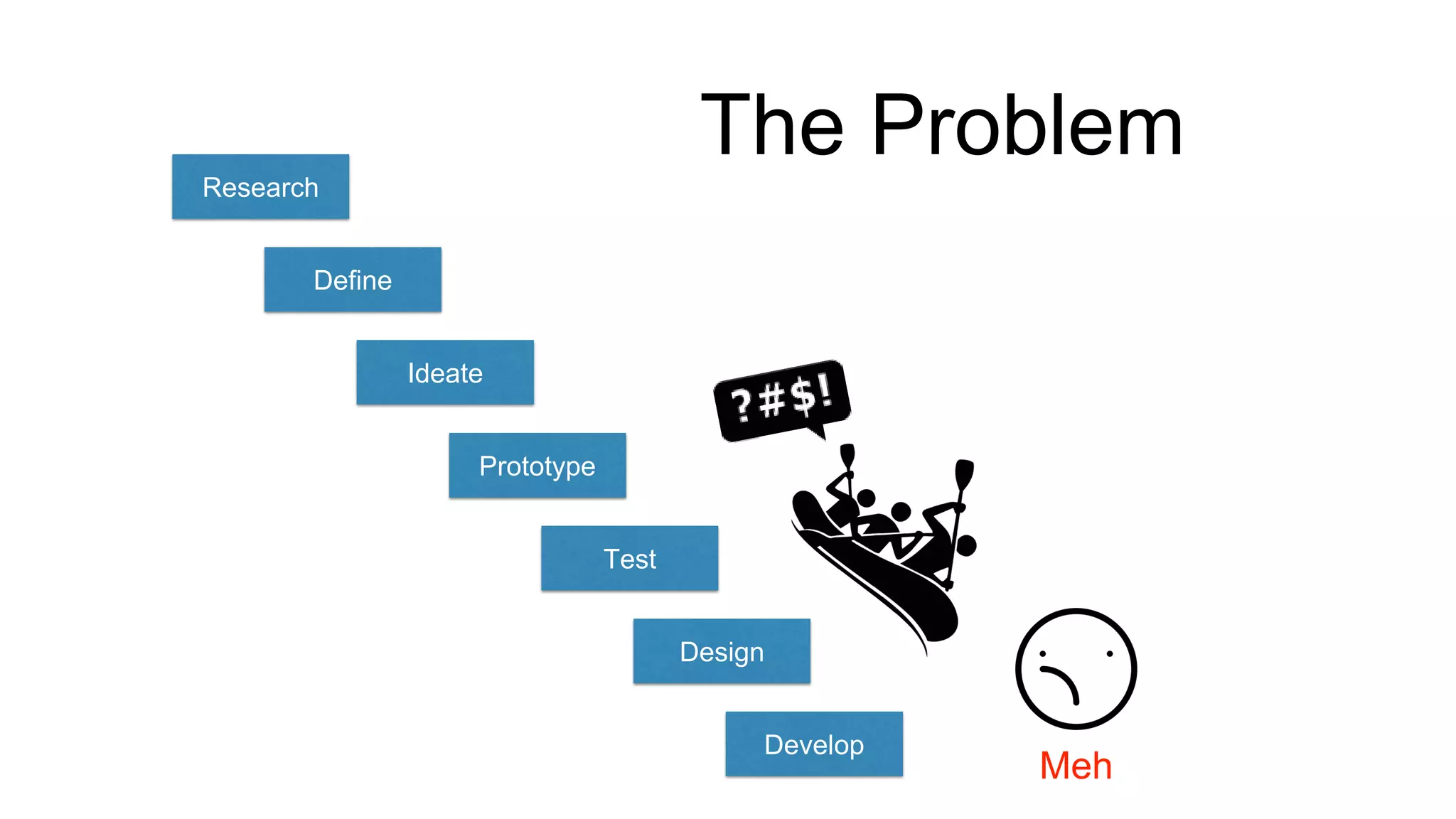 The Problem

Research

Define

Ideate

Prototype

Test

Design

Develop

?#$!

Meh